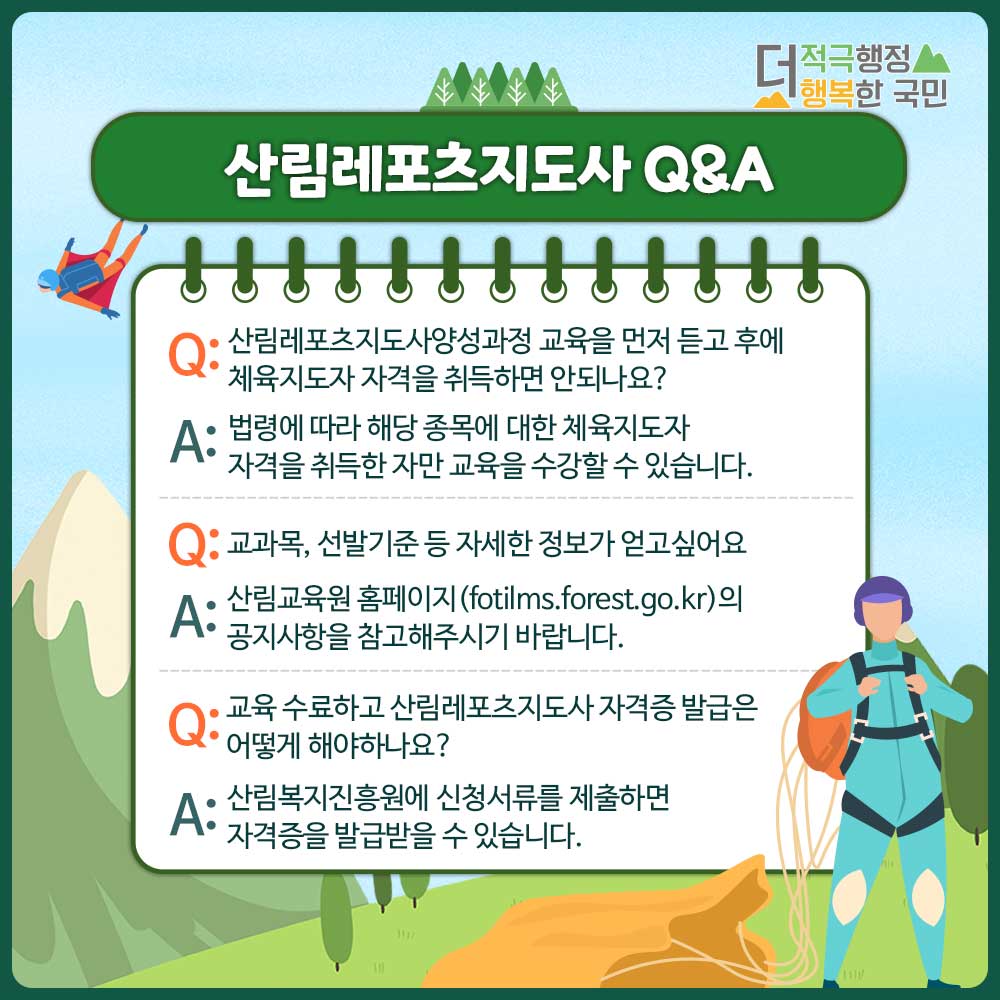 더 적극행정 행복한 국민

산림레포츠지도사 Q&A

Q: 산림레포츠지도사양성과정 교육을 먼저 듣고 후에 체육지도자 자격을 취득하면 안되나요?

A: 법령에 따라 해당 종목에 대한 체육지도자 자격을 취득한 자만 교육을 수강할 수 있습니다.

Q: 교과목, 선발기준 등 자세한 정보가 얻고싶어요

A: 산림교육원 홈페이지(fotilms.forest.go.kr)의 공지사항을 참고해주시기 바랍니다.

Q: 교육 수료하고 산림레포츠지도사 자격증 발급은 어떻게 해야하나요?

A: 산림복지진흥원에 신청서류를 제출하면 자격증을 발급받을 수 있습니다.